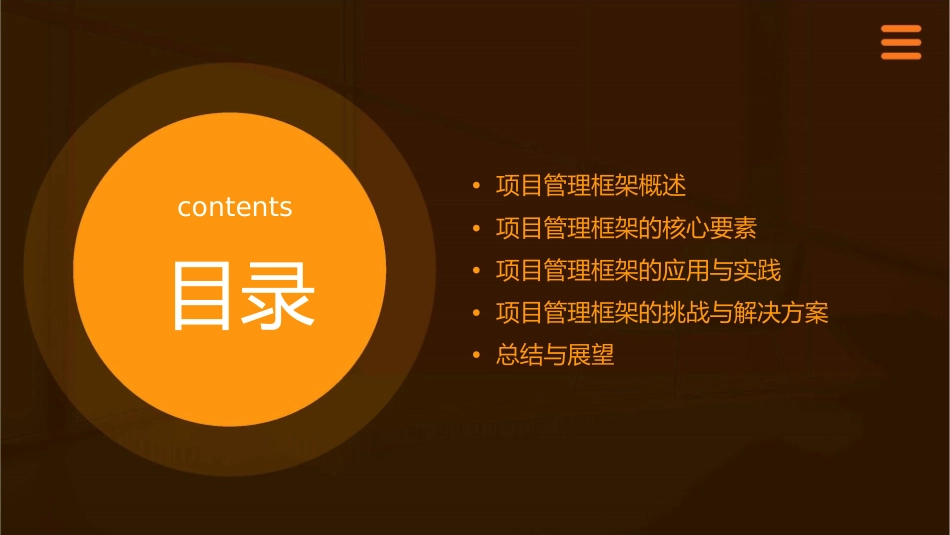 contents

目录

• 项目管理框架概述
• 项目管理框架的核心要素
• 项目管理框架的应用与实践
• 项目管理框架的挑战与解决方案
• 总结与展望